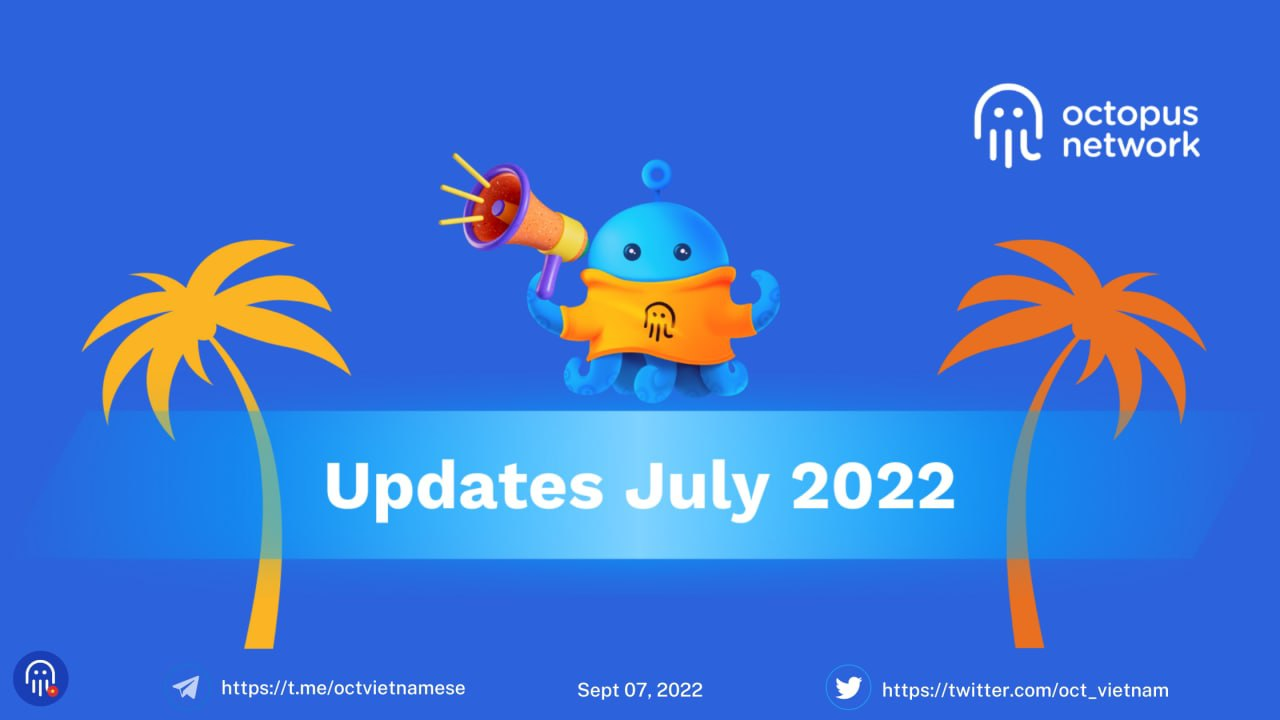 octopus network

Updates July 2022

https://t.me/octvietnamese

Sept 07, 2022

https://twitter.com/oct_vietnam